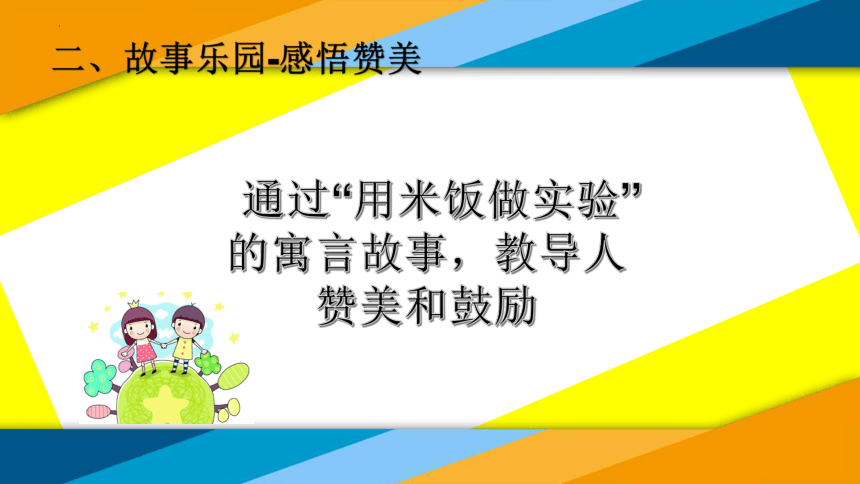 二、故事乐园-感悟赞美

通过“用米饭做实验”的寓言故事，教导人赞美和鼓励